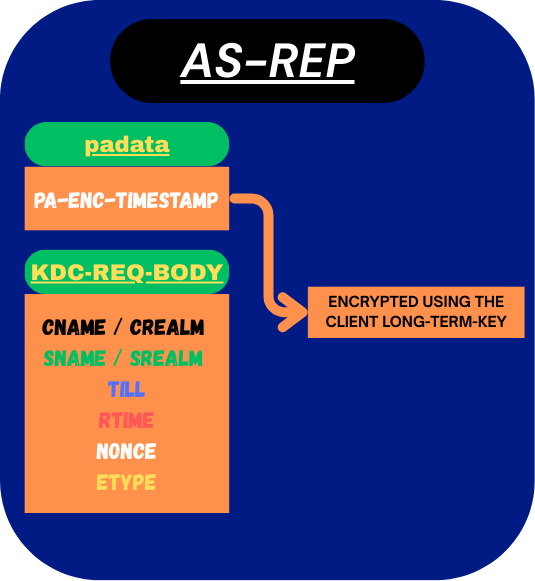 AS-REP

padata

PA-ENC-TIMESTAMP

ENCRYPTED USING THE CLIENT LONG-TERM-KEY

KDC-REQ-BODY

CNAME / CREALM
SNAME / SREALM
TILL
RTIME
NONCE
ETYPE